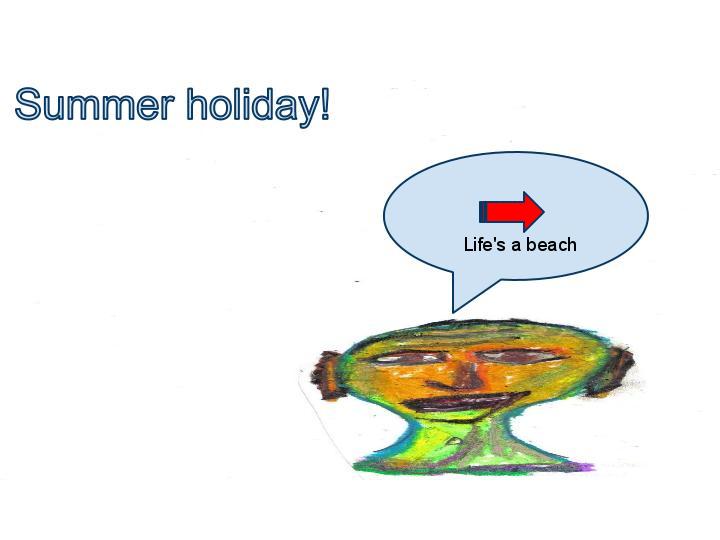 Summer holiday!

Life's a beach